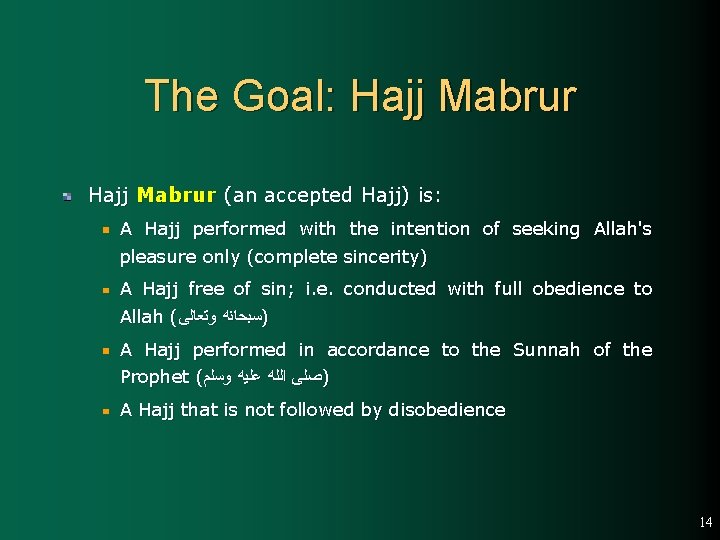 The Goal: Hajj Mabrur

Hajj Mabrur (an accepted Hajj) is:

A Hajj performed with the intention of seeking Allah's pleasure only (complete sincerity)

A Hajj free of sin; i.e. conducted with full obedience to Allah (سبحانه وتعالى)

A Hajj performed in accordance to the Sunnah of the Prophet (صلى الله عليه وسلم)

A Hajj that is not followed by disobedience

14